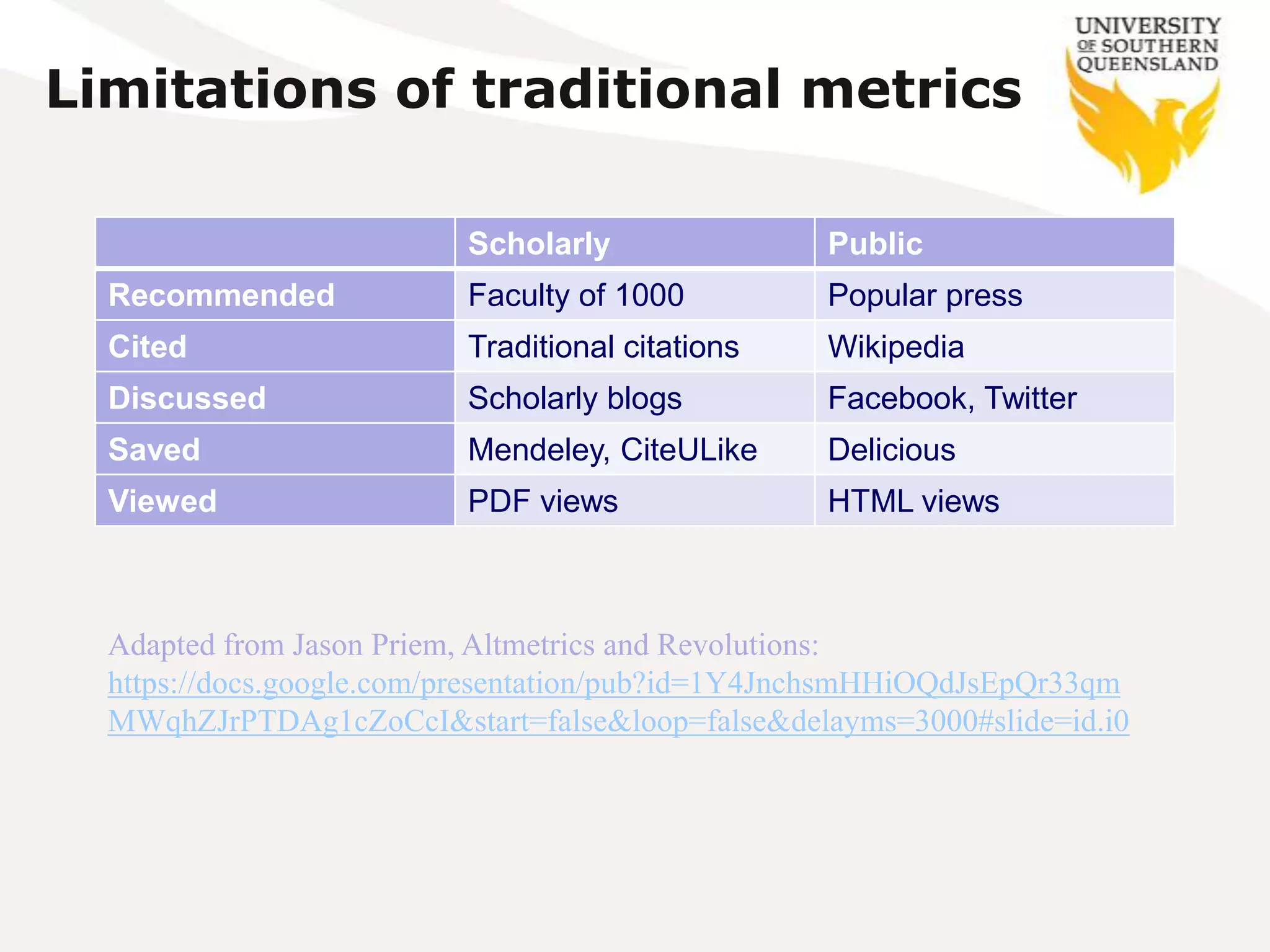 UNIVERSITY OF SOUTHERN QUEENSLAND

Limitations of traditional metrics

| | Scholarly | Public |
|---|---|---|
| Recommended | Faculty of 1000 | Popular press |
| Cited | Traditional citations | Wikipedia |
| Discussed | Scholarly blogs | Facebook, Twitter |
| Saved | Mendeley, CiteULike | Delicious |
| Viewed | PDF views | HTML views |

Adapted from Jason Priem, Altmetrics and Revolutions: https://docs.google.com/presentation/pub?id=1Y4JnchsmHHiOQdJsEpQr33qmMWqhZJrPTDAg1cZoCcI&start=false&loop=false&delayms=3000#slide=id.i0